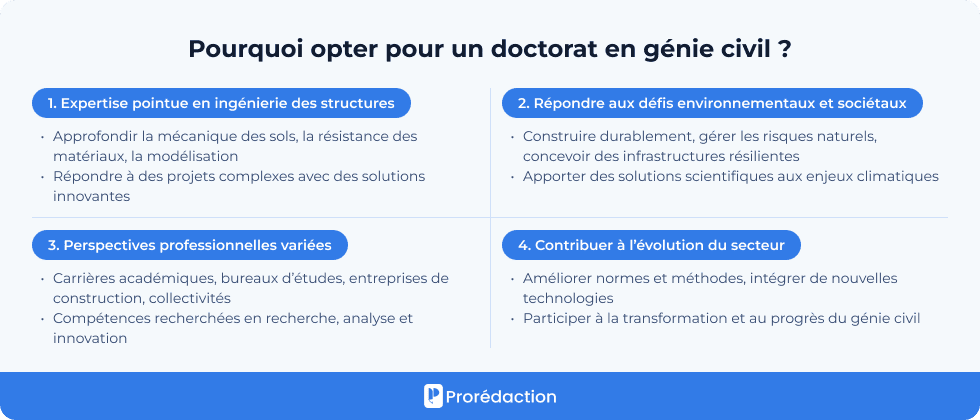 Pourquoi opter pour un doctorat en génie civil ?

1. Expertise pointue en ingénierie des structures

• Approfondir la mécanique des sols, la résistance des matériaux, la modélisation
• Répondre à des projets complexes avec des solutions innovantes

2. Répondre aux défis environnementaux et sociétaux

• Construire durablement, gérer les risques naturels, concevoir des infrastructures résilientes
• Apporter des solutions scientifiques aux enjeux climatiques

3. Perspectives professionnelles variées

• Carrières académiques, bureaux d'études, entreprises de construction, collectivités
• Compétences recherchées en recherche, analyse et innovation

4. Contribuer à l'évolution du secteur

• Améliorer normes et méthodes, intégrer de nouvelles technologies
• Participer à la transformation et au progrès du génie civil

Prorédaction